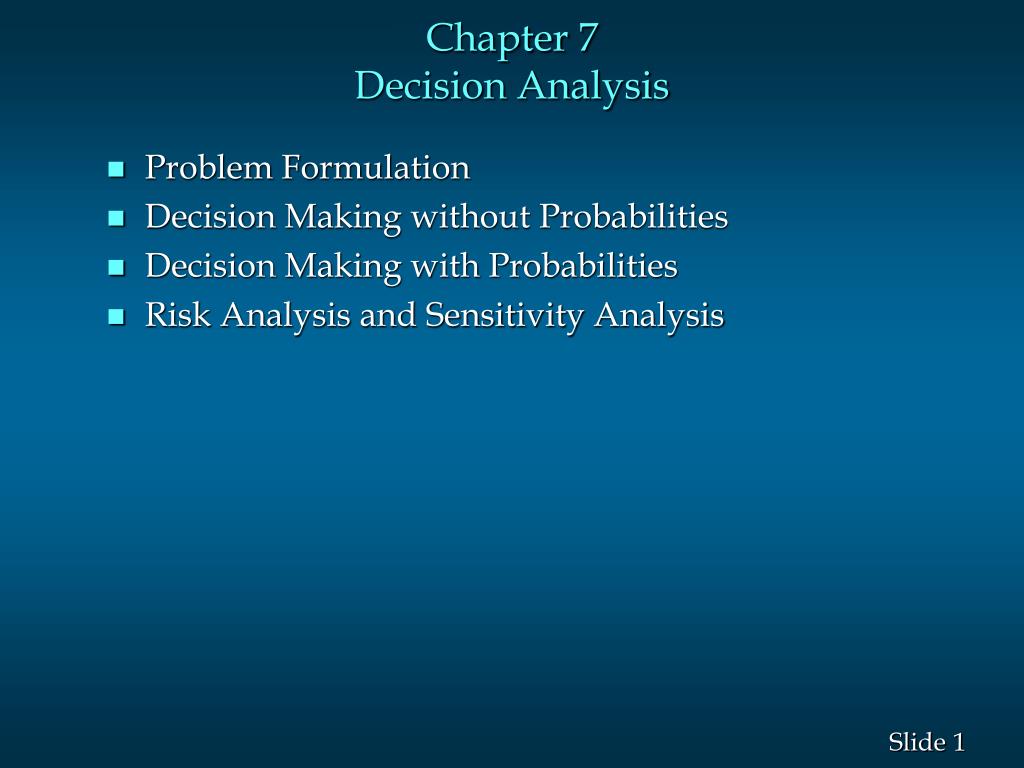 Chapter 7
Decision Analysis

- Problem Formulation
- Decision Making without Probabilities
- Decision Making with Probabilities
- Risk Analysis and Sensitivity Analysis

Slide 1